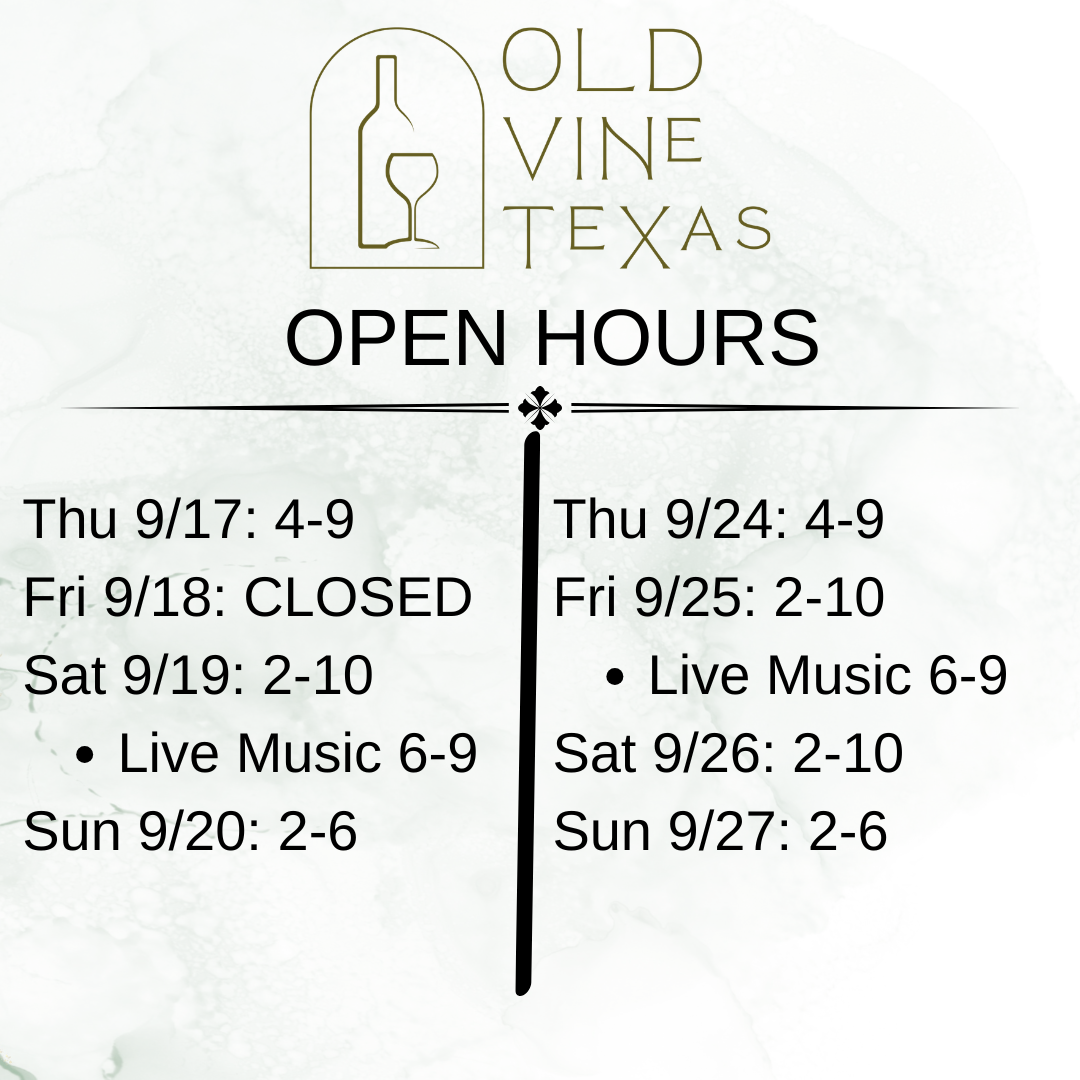 OLD
VINE
TEXAS

OPEN HOURS

Thu 9/17: 4-9
Fri 9/18: CLOSED
Sat 9/19: 2-10
• Live Music 6-9
Sun 9/20: 2-6

Thu 9/24: 4-9
Fri 9/25: 2-10
• Live Music 6-9
Sat 9/26: 2-10
Sun 9/27: 2-6